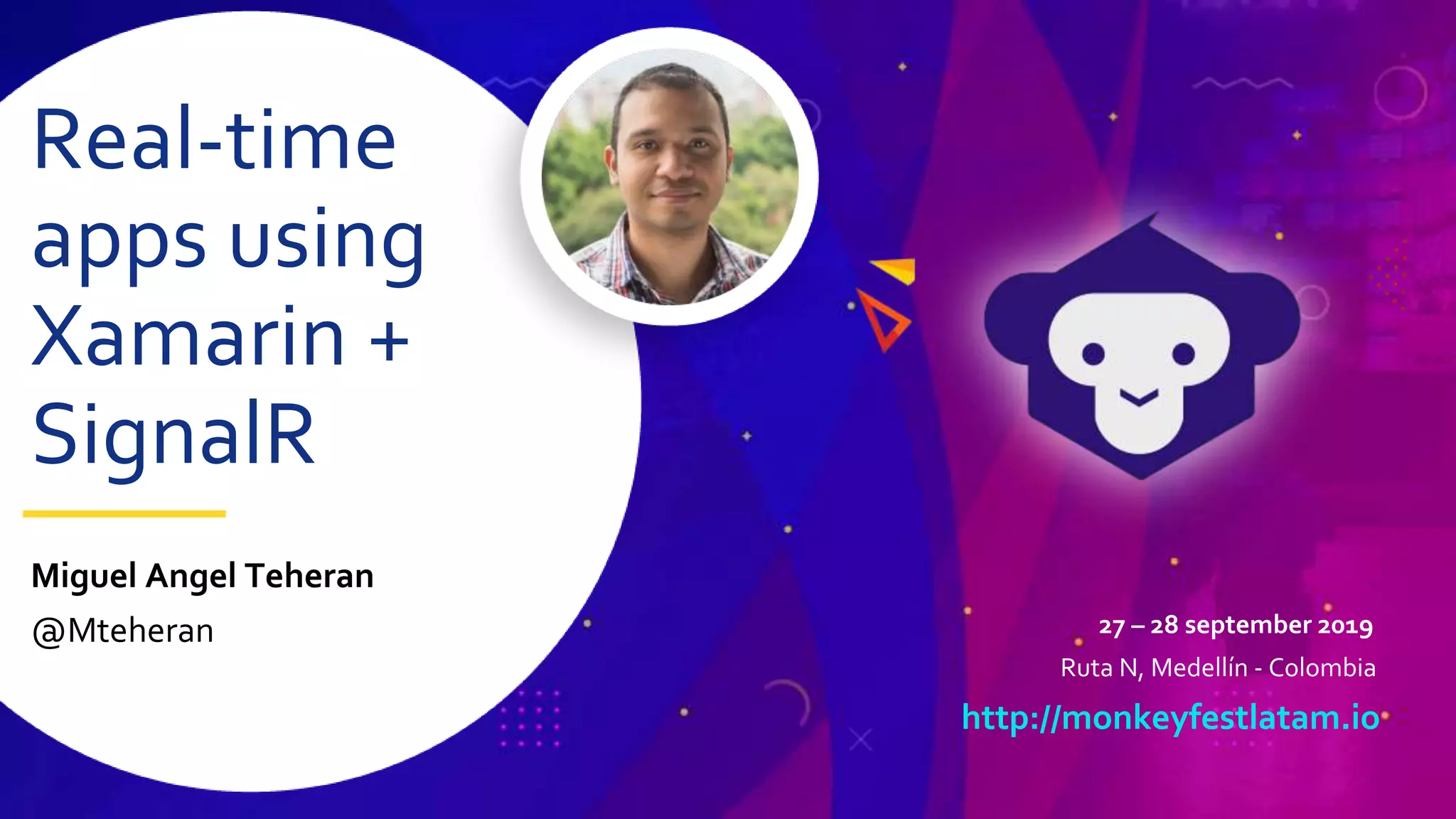 Real-time apps using Xamarin + SignalR

Miguel Angel Teheran
@Mteheran

27 – 28 september 2019
Ruta N, Medellín - Colombia
http://monkeyfestlatam.io